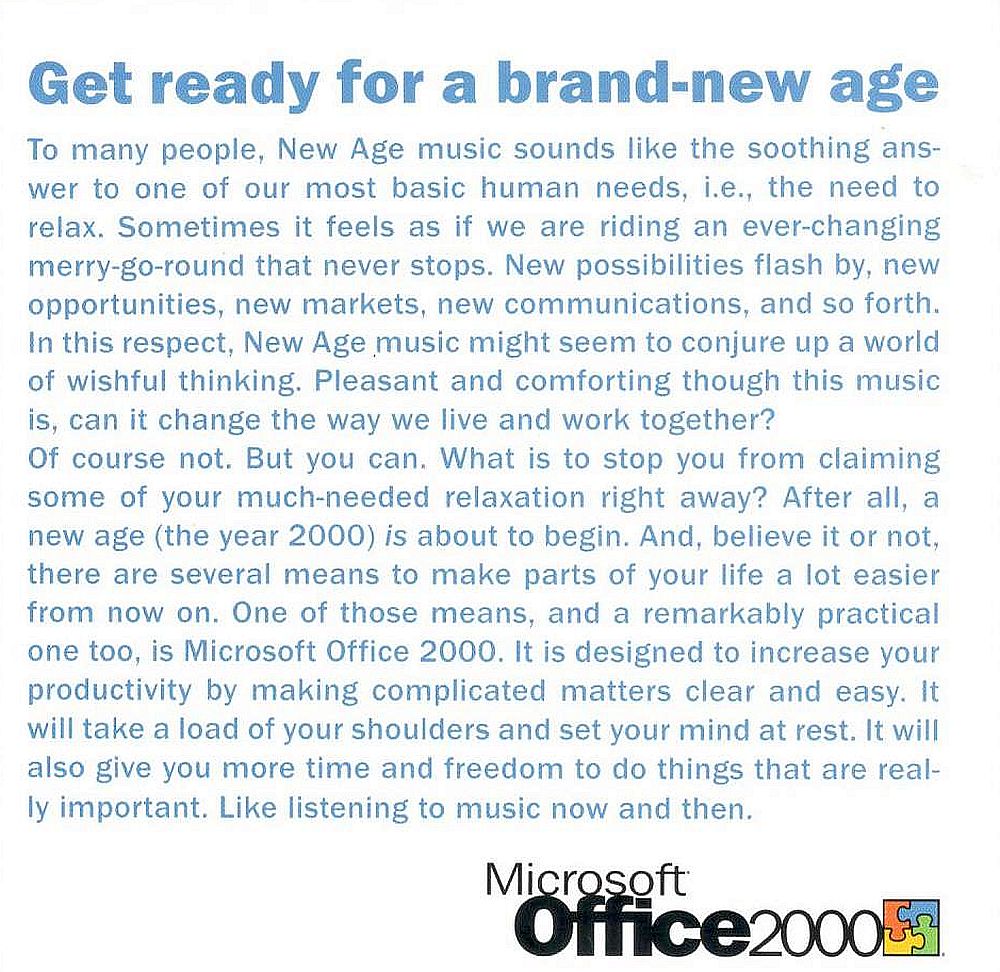 Get ready for a brand-new age

To many people, New Age music sounds like the soothing answer to one of our most basic human needs, i.e., the need to relax. Sometimes it feels as if we are riding an ever-changing merry-go-round that never stops. New possibilities flash by, new opportunities, new markets, new communications, and so forth. In this respect, New Age music might seem to conjure up a world of wishful thinking. Pleasant and comforting though this music is, can it change the way we live and work together?

Of course not. But you can. What is to stop you from claiming some of your much-needed relaxation right away? After all, a new age (the year 2000) is about to begin. And, believe it or not, there are several means to make parts of your life a lot easier from now on. One of those means, and a remarkably practical one too, is Microsoft Office 2000. It is designed to increase your productivity by making complicated matters clear and easy. It will take a load of your shoulders and set your mind at rest. It will also give you more time and freedom to do things that are really important. Like listening to music now and then.

Microsoft
Office2000